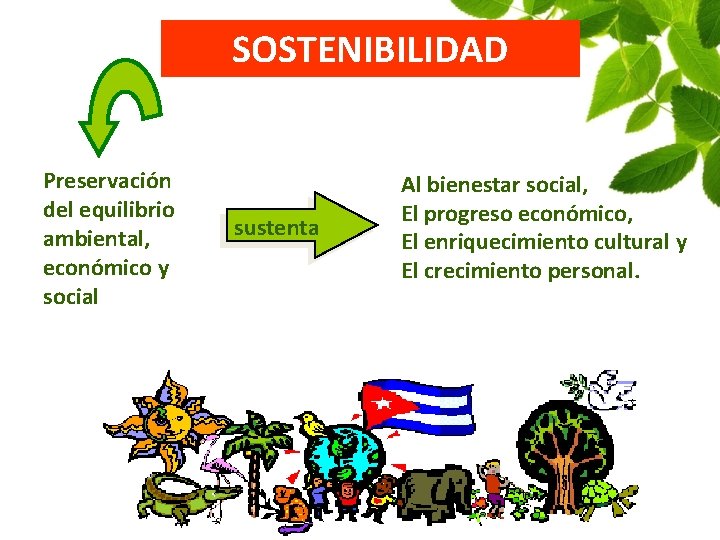 SOSTENIBILIDAD

Preservación del equilibrio ambiental, económico y social

sustenta

Al bienestar social,
El progreso económico,
El enriquecimiento cultural y
El crecimiento personal.